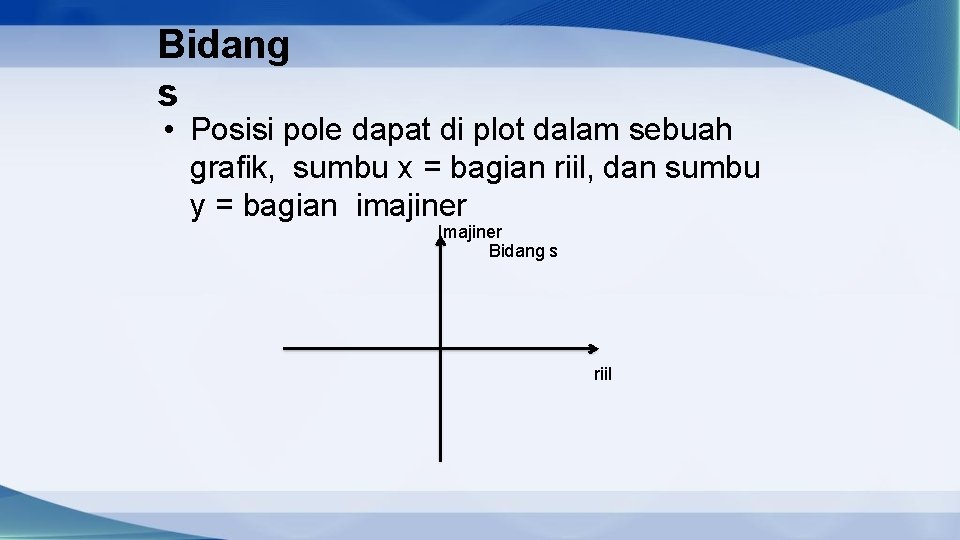 Bidang s

• Posisi pole dapat di plot dalam sebuah grafik, sumbu x = bagian riil, dan sumbu y = bagian imajiner

Imajiner

Bidang s

riil